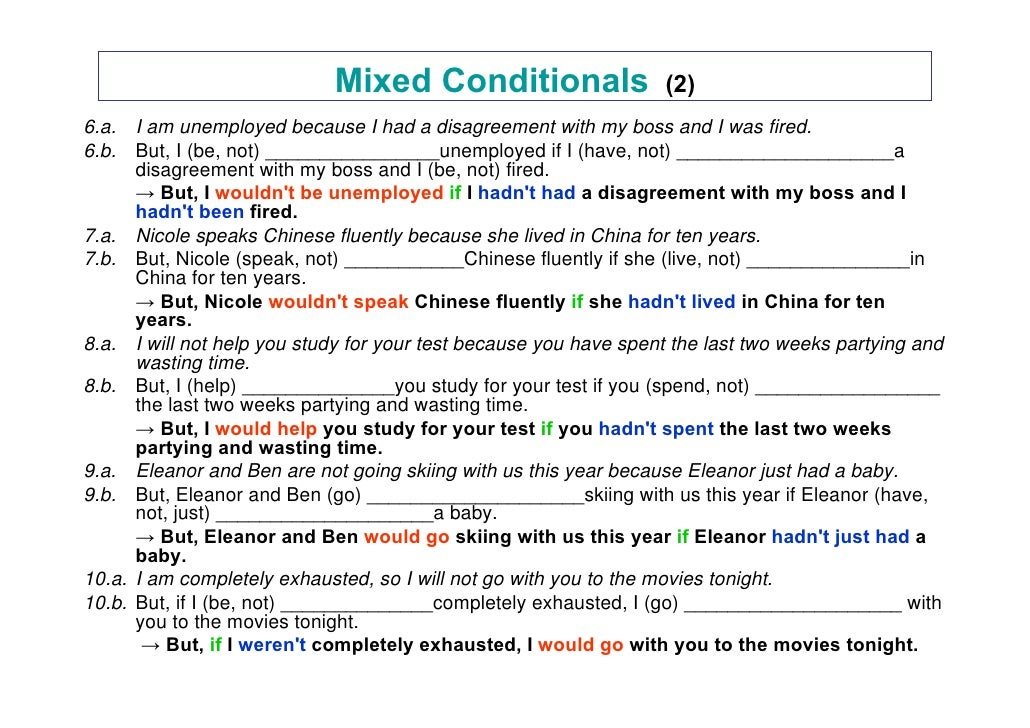 Mixed Conditionals (2)

6.a. I am unemployed because I had a disagreement with my boss and I was fired.
6.b. But, I (be, not) ________________unemployed if I (have, not) ____________________a disagreement with my boss and I (be, not) fired.
→ But, I wouldn't be unemployed if I hadn't had a disagreement with my boss and I hadn't been fired.
7.a. Nicole speaks Chinese fluently because she lived in China for ten years.
7.b. But, Nicole (speak, not) ___________Chinese fluently if she (live, not) _______________in China for ten years.
→ But, Nicole wouldn't speak Chinese fluently if she hadn't lived in China for ten years.
8.a. I will not help you study for your test because you have spent the last two weeks partying and wasting time.
8.b. But, I (help) ______________you study for your test if you (spend, not) _________________ the last two weeks partying and wasting time.
→ But, I would help you study for your test if you hadn't spent the last two weeks partying and wasting time.
9.a. Eleanor and Ben are not going skiing with us this year because Eleanor just had a baby.
9.b. But, Eleanor and Ben (go) ____________________skiing with us this year if Eleanor (have, not, just) ____________________a baby.
→ But, Eleanor and Ben would go skiing with us this year if Eleanor hadn't just had a baby.
10.a. I am completely exhausted, so I will not go with you to the movies tonight.
10.b. But, if I (be, not) ______________completely exhausted, I (go) ____________________ with you to the movies tonight.
→ But, if I weren't completely exhausted, I would go with you to the movies tonight.